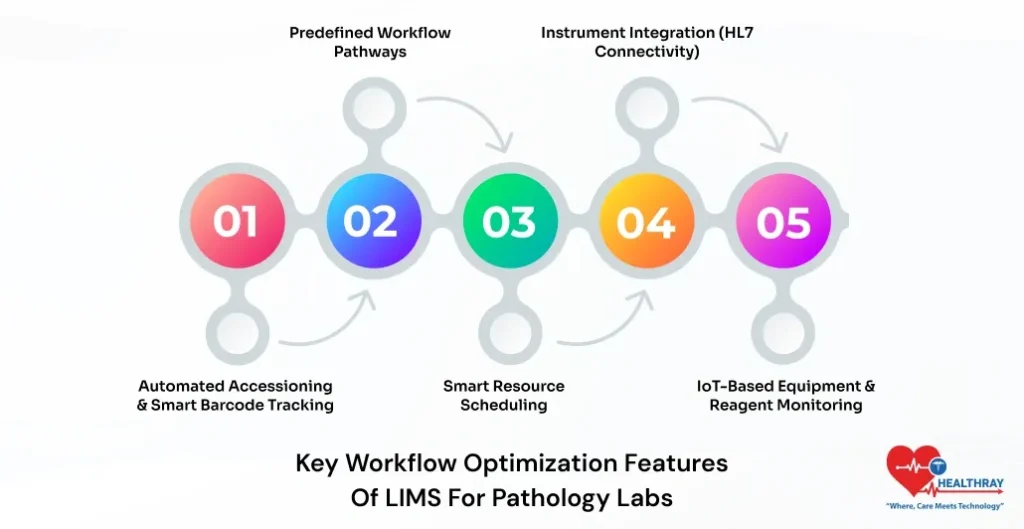 Predefined Workflow Pathways

Instrument Integration (HL7 Connectivity)

01

02

03

04

05

Automated Accessioning & Smart Barcode Tracking

Smart Resource Scheduling

IoT-Based Equipment & Reagent Monitoring

Key Workflow Optimization Features Of LIMS For Pathology Labs

HEALTHRAY
"Where, Care Meets Technology"